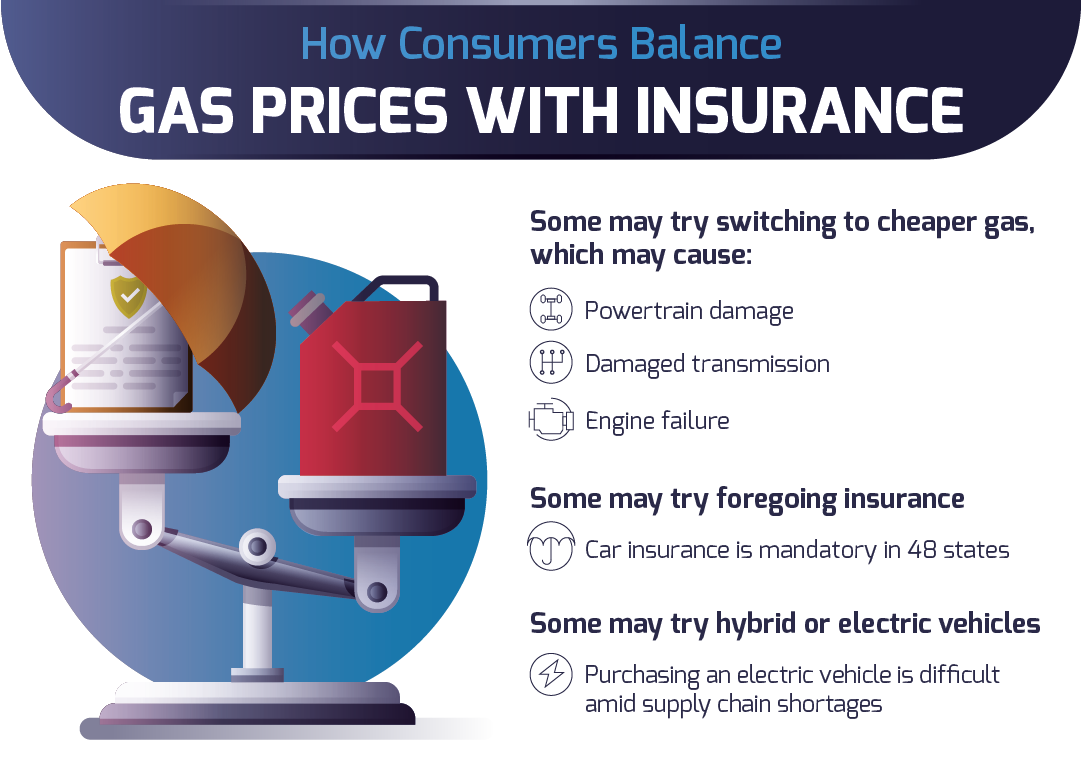 How Consumers Balance
GAS PRICES WITH INSURANCE

Some may try switching to cheaper gas, which may cause:

Powertrain damage

Damaged transmission

Engine failure

Some may try foregoing insurance

Car insurance is mandatory in 48 states

Some may try hybrid or electric vehicles

Purchasing an electric vehicle is difficult amid supply chain shortages